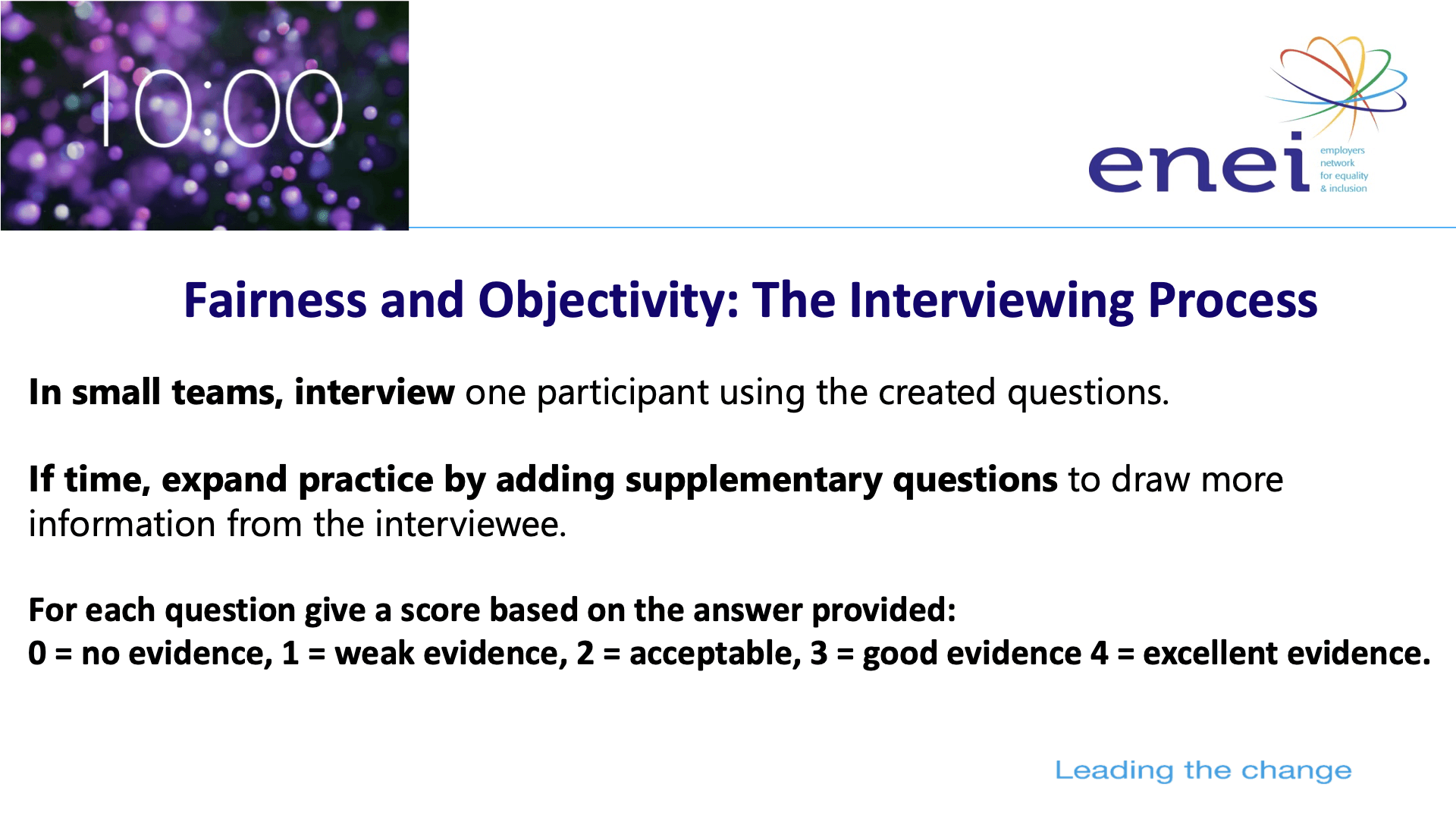 10:00

enei employers network for equality & inclusion

Fairness and Objectivity: The Interviewing Process

In small teams, interview one participant using the created questions.

If time, expand practice by adding supplementary questions to draw more information from the interviewee.

For each question give a score based on the answer provided:
0 = no evidence, 1 = weak evidence, 2 = acceptable, 3 = good evidence 4 = excellent evidence.

Leading the change